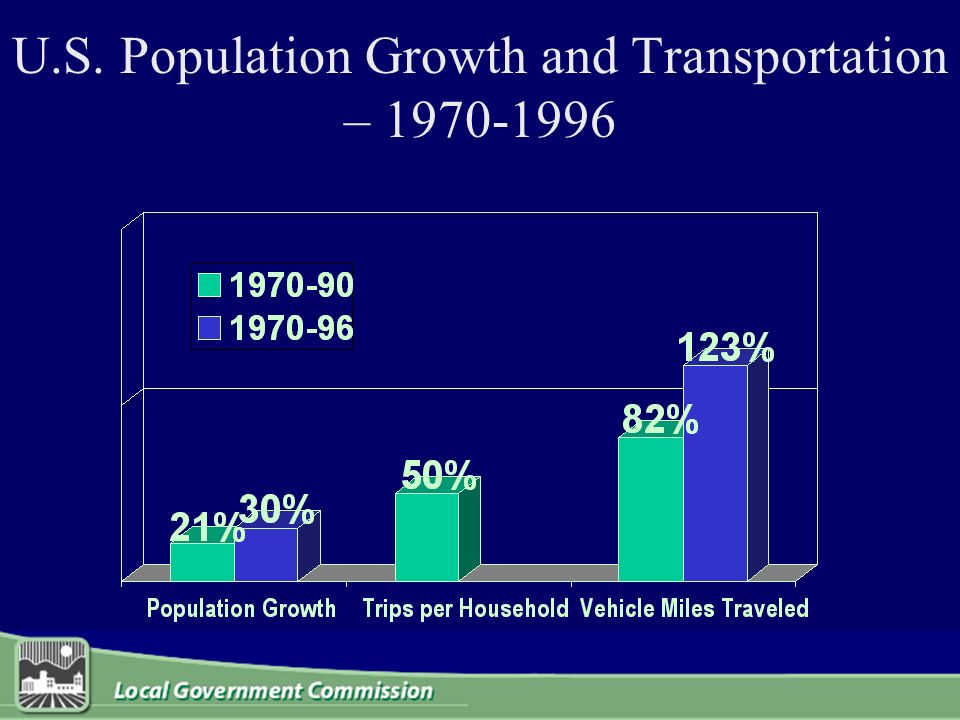 U.S. Population Growth and Transportation – 1970-1996

1970-90
1970-96

21%
30%
50%
82%
123%

Population Growth
Trips per Household
Vehicle Miles Traveled

Local Government Commission